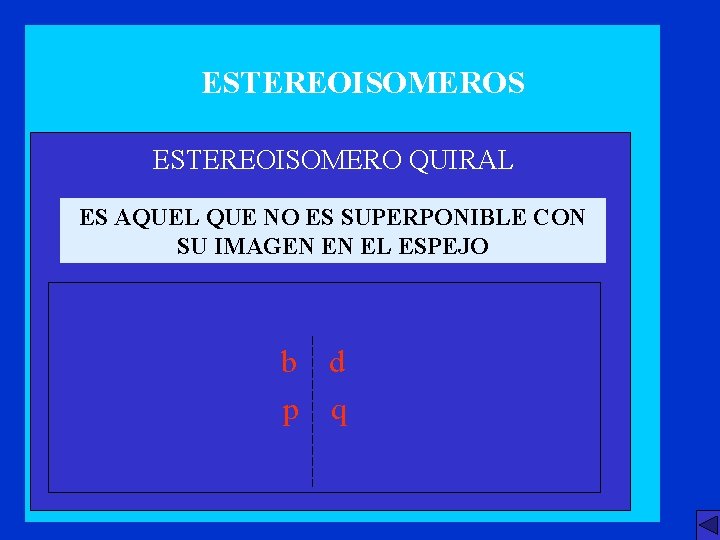 ESTEREOISOMEROS

ESTEREOISOMERO QUIRAL

ES AQUEL QUE NO ES SUPERPONIBLE CON SU IMAGEN EN EL ESPEJO

b d

p q